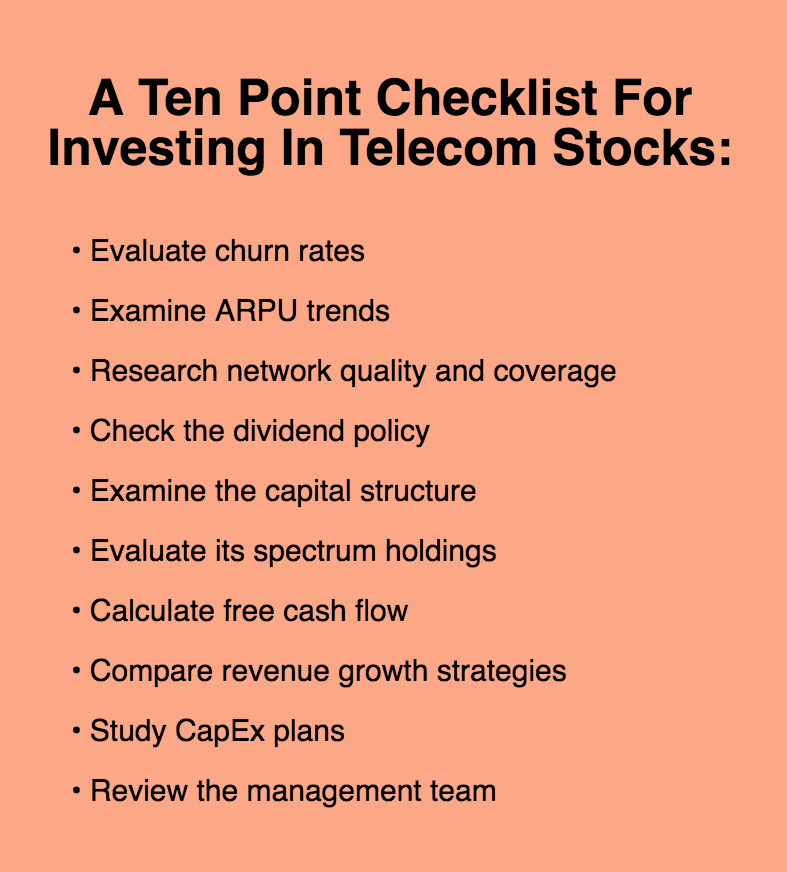 A Ten Point Checklist For Investing In Telecom Stocks:

• Evaluate churn rates
• Examine ARPU trends
• Research network quality and coverage
• Check the dividend policy
• Examine the capital structure
• Evaluate its spectrum holdings
• Calculate free cash flow
• Compare revenue growth strategies
• Study CapEx plans
• Review the management team